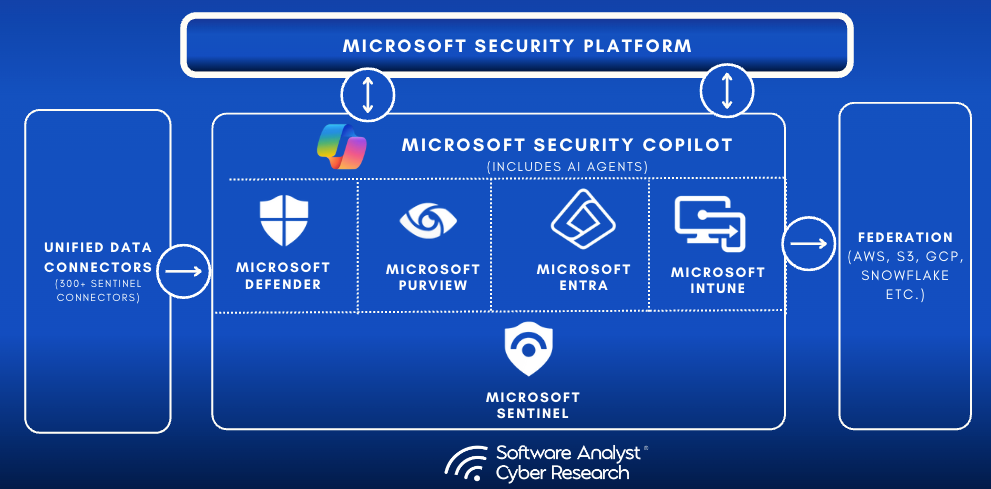 MICROSOFT SECURITY PLATFORM

UNIFIED DATA CONNECTORS
(300+ SENTINEL CONNECTORS)

MICROSOFT SECURITY COPILOT
(INCLUDES AI AGENTS)

MICROSOFT DEFENDER

MICROSOFT PURVIEW

MICROSOFT ENTRA

MICROSOFT INTUNE

MICROSOFT SENTINEL

FEDERATION
(AWS, S3, GCP, SNOWFLAKE ETC.)

Software Analyst®
Cyber Research